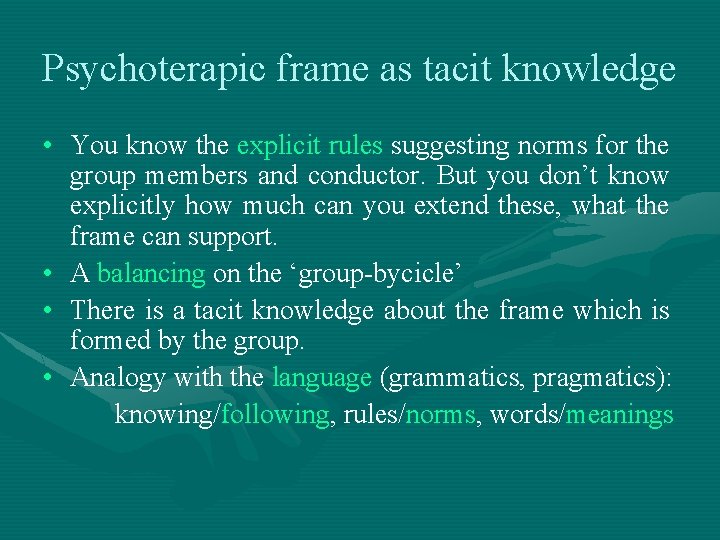 Psychoterapic frame as tacit knowledge

• You know the explicit rules suggesting norms for the group members and conductor. But you don’t know explicitly how much can you extend these, what the frame can support.
• A balancing on the ‘group-bycicle’
• There is a tacit knowledge about the frame which is formed by the group.
• Analogy with the language (grammatics, pragmatics):
knowing/following, rules/norms, words/meanings